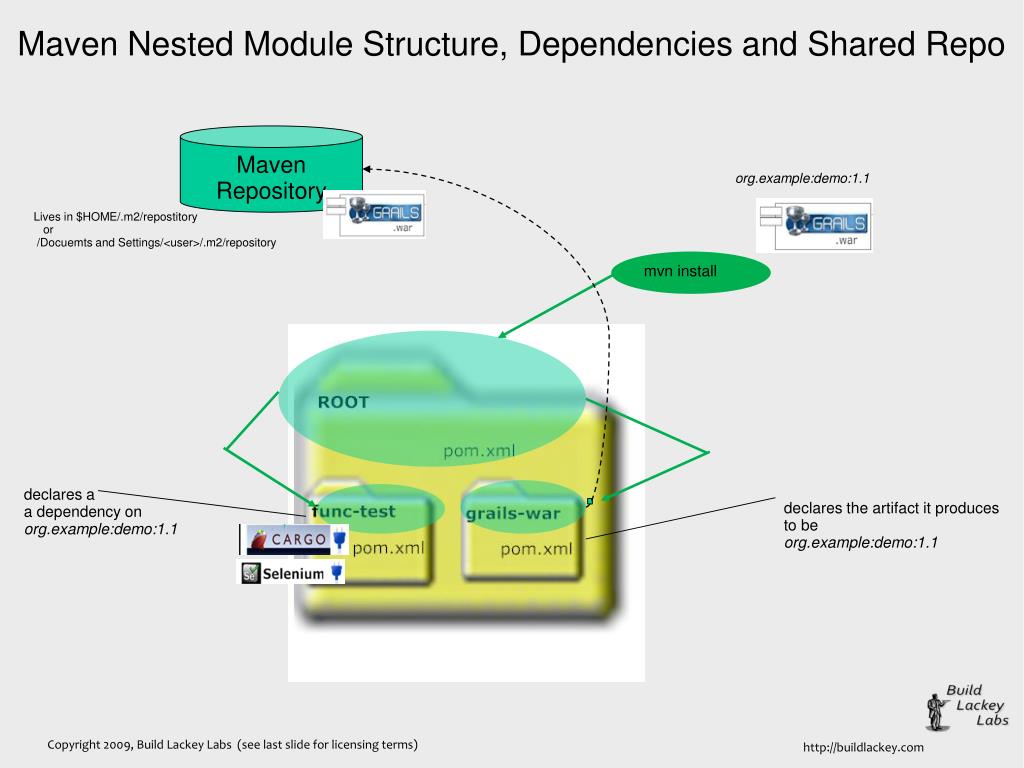 Maven Nested Module Structure, Dependencies and Shared Repo

Maven Repository

GRAILS .war

Lives in $HOME/.m2/repostitory
or
/Docuemts and Settings/<user>/.m2/repository

org.example:demo:1.1

GRAILS .war

mvn install

ROOT

pom.xml

func-test

pom.xml

grails-war

pom.xml

declares a
a dependency on
org.example:demo:1.1

CARGO

Selenium

declares the artifact it produces to be
org.example:demo:1.1

Build Lackey Labs

Copyright 2009, Build Lackey Labs (see last slide for licensing terms)

http://buildlackey.com